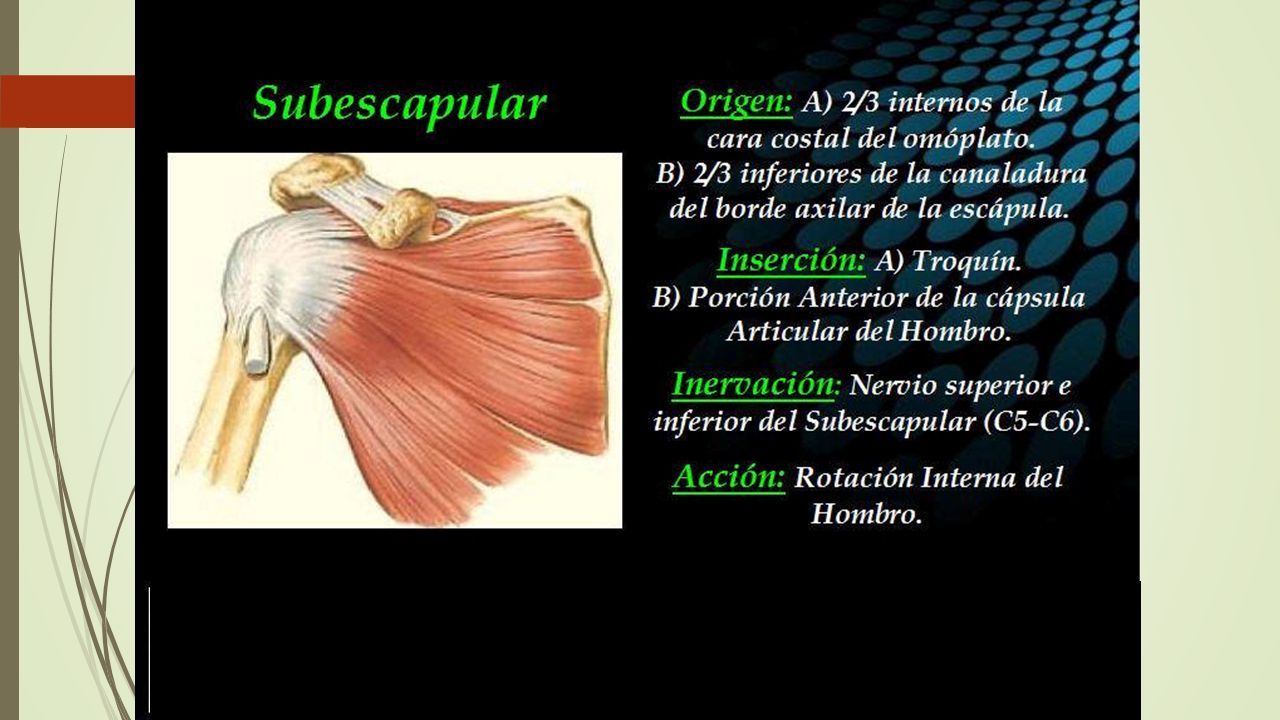 Subescapular

Origen: A) 2/3 internos de la cara costal del omóplato.
B) 2/3 inferiores de la canaladura del borde axilar de la escápula.

Inserción: A) Troquín.
B) Porción Anterior de la cápsula Articular del Hombro.

Inervación: Nervio superior e inferior del Subescapular (C5-C6).

Acción: Rotación Interna del Hombro.